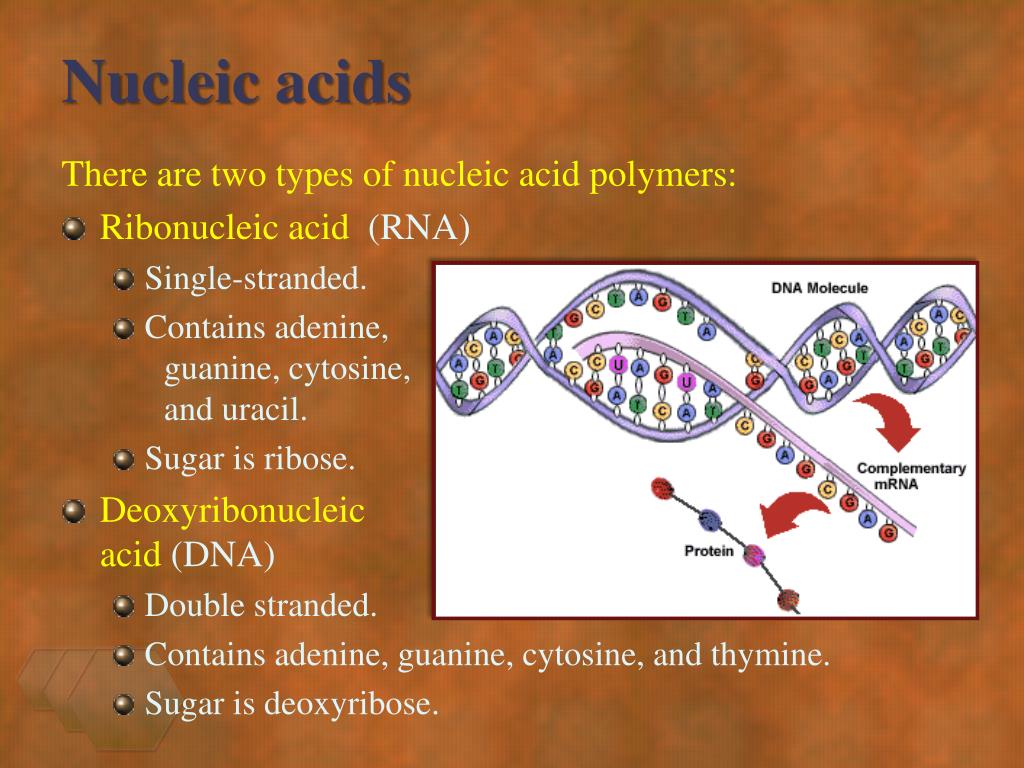 Nucleic acids

There are two types of nucleic acid polymers:

Ribonucleic acid (RNA)

Single-stranded.

Contains adenine, guanine, cytosine, and uracil.

Sugar is ribose.

Deoxyribonucleic acid (DNA)

Double stranded.

Contains adenine, guanine, cytosine, and thymine.

Sugar is deoxyribose.

DNA Molecule

Complementary mRNA

Protein